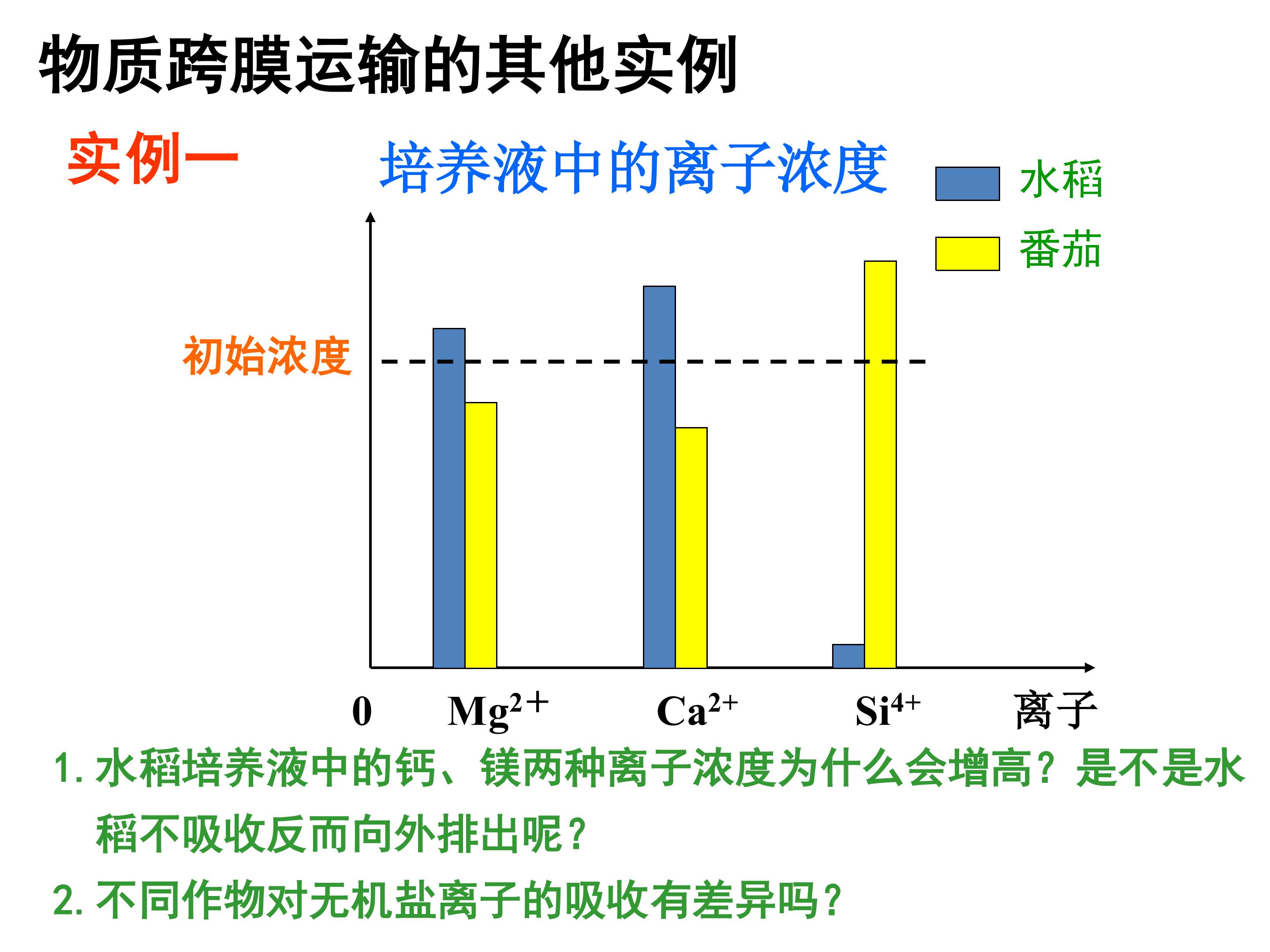 物质跨膜运输的其他实例

实例一

培养液中的离子浓度

水稻

番茄

初始浓度

0 $Mg^{2+}$ $Ca^{2+}$ $Si^{4+}$ 离子

1.水稻培养液中的钙、镁两种离子浓度为什么会增高？是不是水稻不吸收反而向外排出呢？

2.不同作物对无机盐离子的吸收有差异吗？